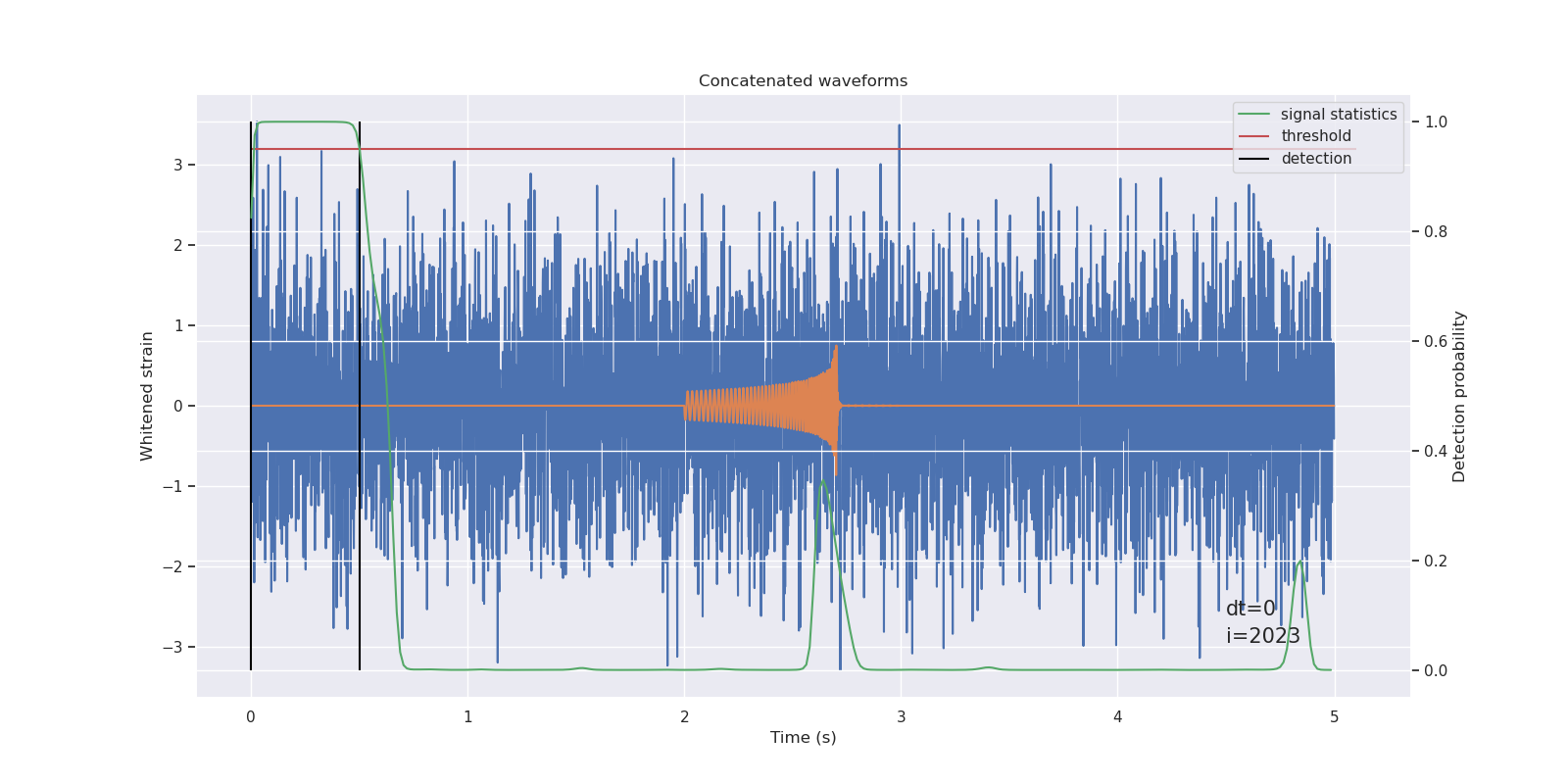 Concatenated waveforms

signal statistics
threshold
detection

Whitened strain

3
2
1
0
−1
−2
−3

Detection probability

1.0
0.8
0.6
0.4
0.2
0.0

dt=0
i=2023

0
1
2
3
4
5

Time (s)